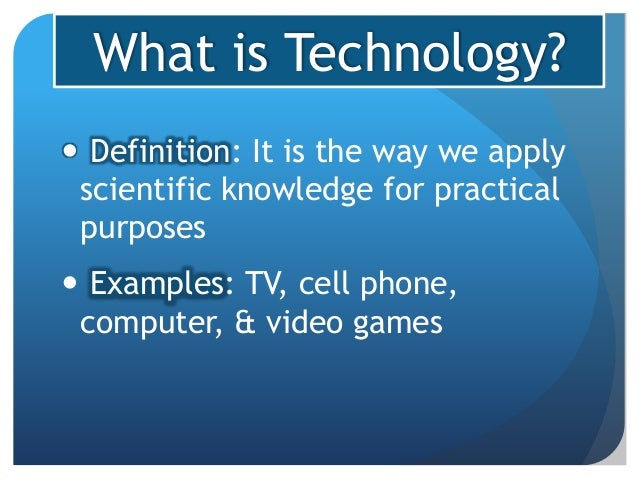 What is Technology?

• Definition: It is the way we apply scientific knowledge for practical purposes

• Examples: TV, cell phone, computer, & video games